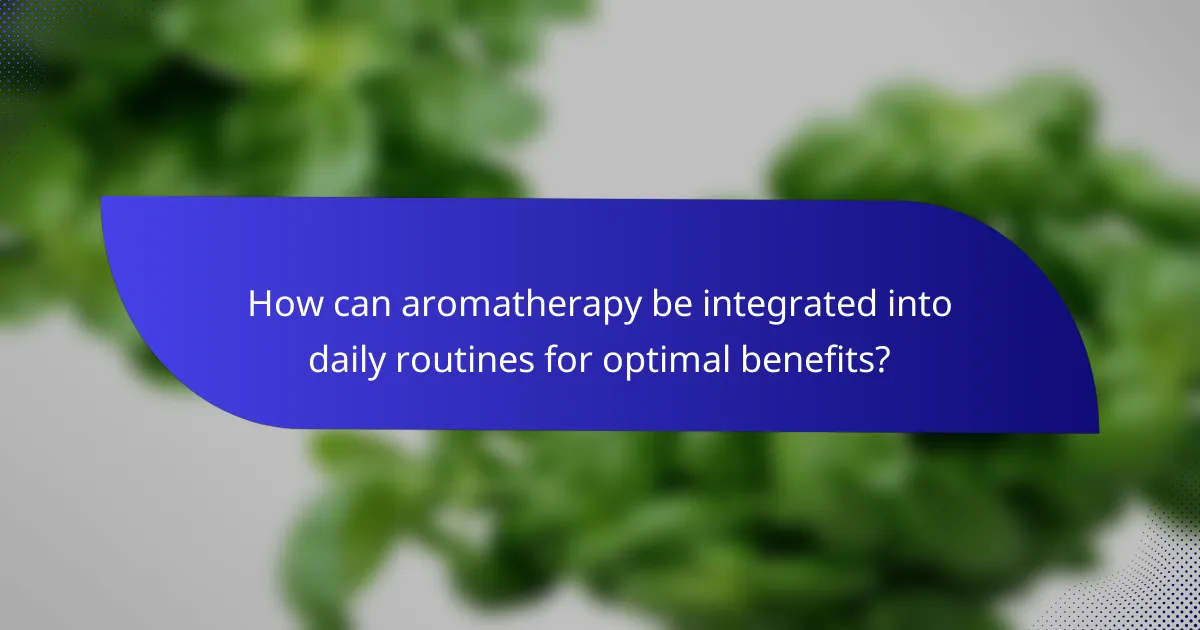 How can aromatherapy be integrated into daily routines for optimal benefits?